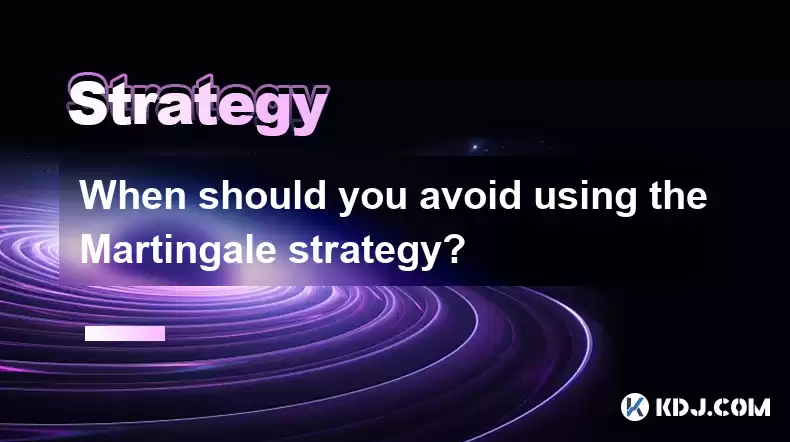 Strategy

When should you avoid using the Martingale strategy?

KDJ.COM